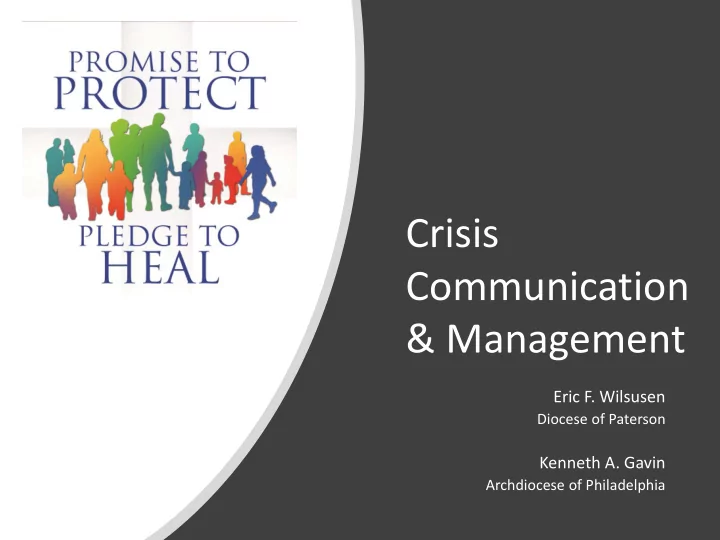 PROMISE TO
PROTECT
PLEDGE TO
HEAL

Crisis Communication & Management

Eric F. Wilsusen
Diocese of Paterson

Kenneth A. Gavin
Archdiocese of Philadelphia